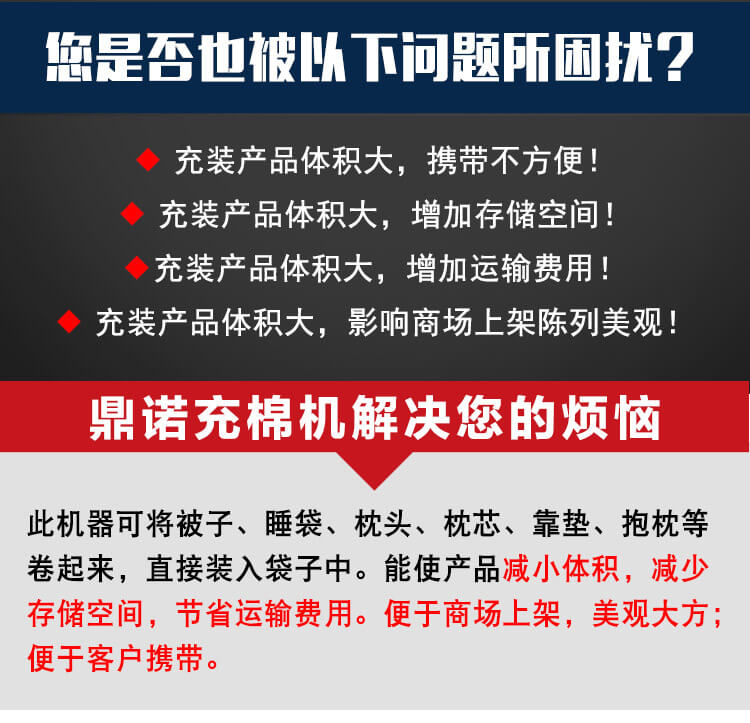 您是否也被以下问题所困扰？

◆ 充装产品体积大，携带不方便！
◆ 充装产品体积大，增加存储空间！
◆ 充装产品体积大，增加运输费用！
◆ 充装产品体积大，影响商场上架陈列美观！

鼎诺充棉机解决您的烦恼

此机器可将被子、睡袋、枕头、枕芯、靠垫、抱枕等卷起来，直接装入袋子中。能使产品减小体积，减少存储空间，节省运输费用。便于商场上架，美观大方；便于客户携带。